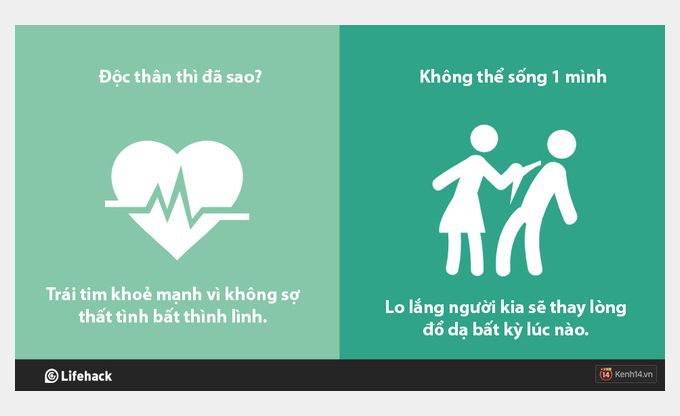 Độc thân thì đã sao?

Trái tim khoẻ mạnh vì không sợ thất tình bất thình lình.

Không thể sống 1 mình

Lo lắng người kia sẽ thay lòng đổ dạ bất kỳ lúc nào.

Lifehack

14 Kenh14.vn